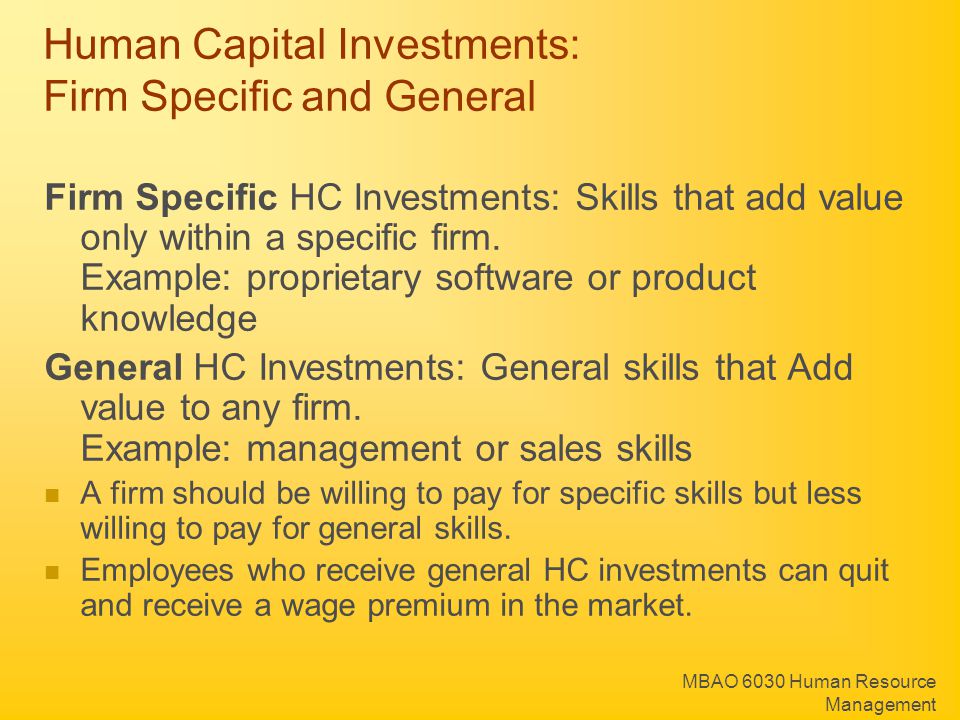 Human Capital Investments:
Firm Specific and General

Firm Specific HC Investments: Skills that add value only within a specific firm.
Example: proprietary software or product knowledge

General HC Investments: General skills that Add value to any firm.
Example: management or sales skills

A firm should be willing to pay for specific skills but less willing to pay for general skills.

Employees who receive general HC investments can quit and receive a wage premium in the market.

MBAO 6030 Human Resource Management